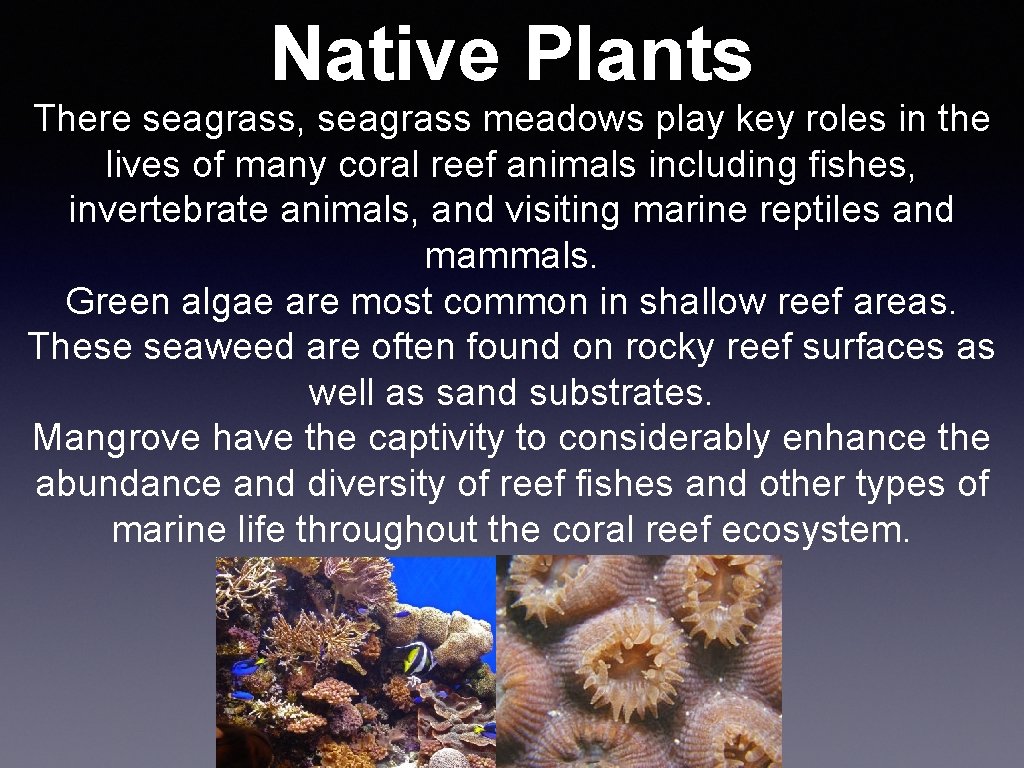 Native Plants

There seagrass, seagrass meadows play key roles in the lives of many coral reef animals including fishes, invertebrate animals, and visiting marine reptiles and mammals.
Green algae are most common in shallow reef areas. These seaweed are often found on rocky reef surfaces as well as sand substrates.
Mangrove have the captivity to considerably enhance the abundance and diversity of reef fishes and other types of marine life throughout the coral reef ecosystem.